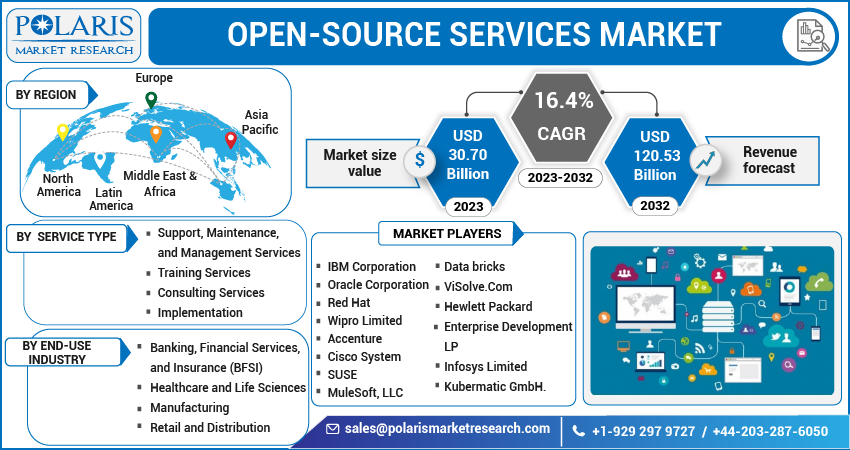 POLARIS
MARKET RESEARCH

OPEN-SOURCE SERVICES MARKET

BY REGION

Europe
Asia Pacific
North America
Latin America
Middle East & Africa

Market size value

USD 30.70 Billion
2023

16.4%
CAGR
2023-2032

USD 120.53 Billion
2032

Revenue forecast

BY SERVICE TYPE

- Support, Maintenance, and Management Services
- Training Services
- Consulting Services
- Implementation

BY END-USE INDUSTRY

- Banking, Financial Services, and Insurance (BFSI)
- Healthcare and Life Sciences
- Manufacturing
- Retail and Distribution

MARKET PLAYERS

- IBM Corporation
- Oracle Corporation
- Red Hat
- Wipro Limited
- Accenture
- Cisco System
- SUSE
- MuleSoft, LLC

- Data bricks
- ViSolve.Com
- Hewlett Packard
- Enterprise Development LP
- Infosys Limited
- Kubermatic GmbH.

sales@polarismarketresearch.com

+1-929 297 9727 / +44-203-287-6050